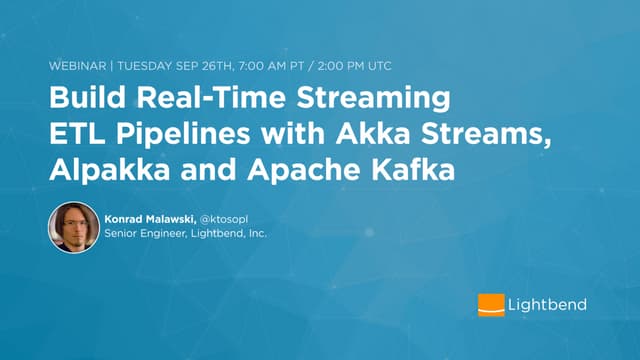 WEBINAR | TUESDAY SEP 26TH, 7:00 AM PT / 2:00 PM UTC

Build Real-Time Streaming ETL Pipelines with Akka Streams, Alpakka and Apache Kafka

Konrad Malawski, @ktosopl
Senior Engineer, Lightbend, Inc.

Lightbend